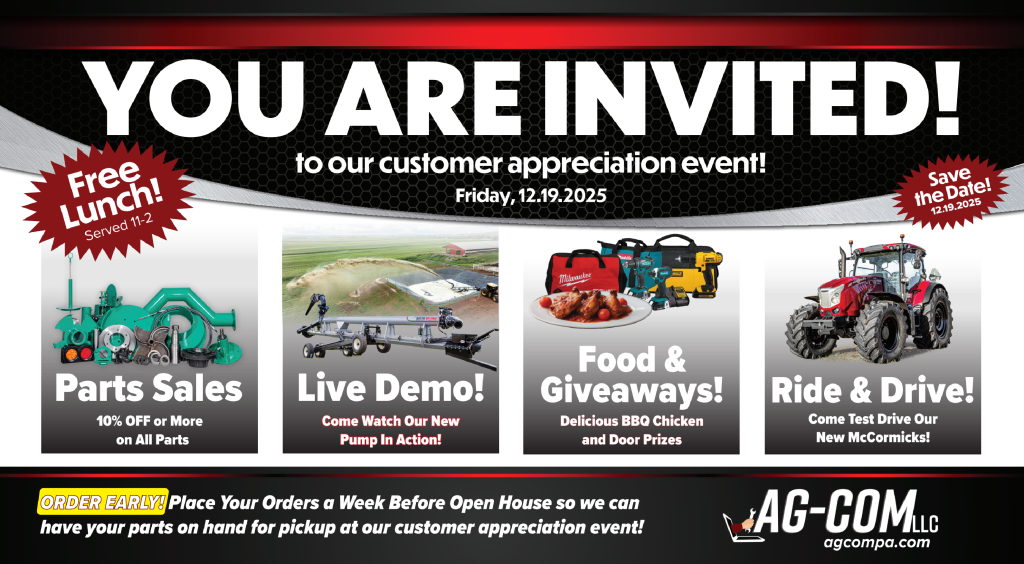 YOU ARE INVITED!

to our customer appreciation event!

Friday, 12.19.2025

Free Lunch!
Served 11-2

Save the Date!
12.19.2025

Parts Sales
10% OFF or More on All Parts

Live Demo!
Come Watch Our New Pump In Action!

Milwaukee

Food & Giveaways!
Delicious BBQ Chicken and Door Prizes

Ride & Drive!
Come Test Drive Our New McCormicks!

ORDER EARLY! Place Your Orders a Week Before Open House so we can have your parts on hand for pickup at our customer appreciation event!

AG-COM LLC
agcompa.com